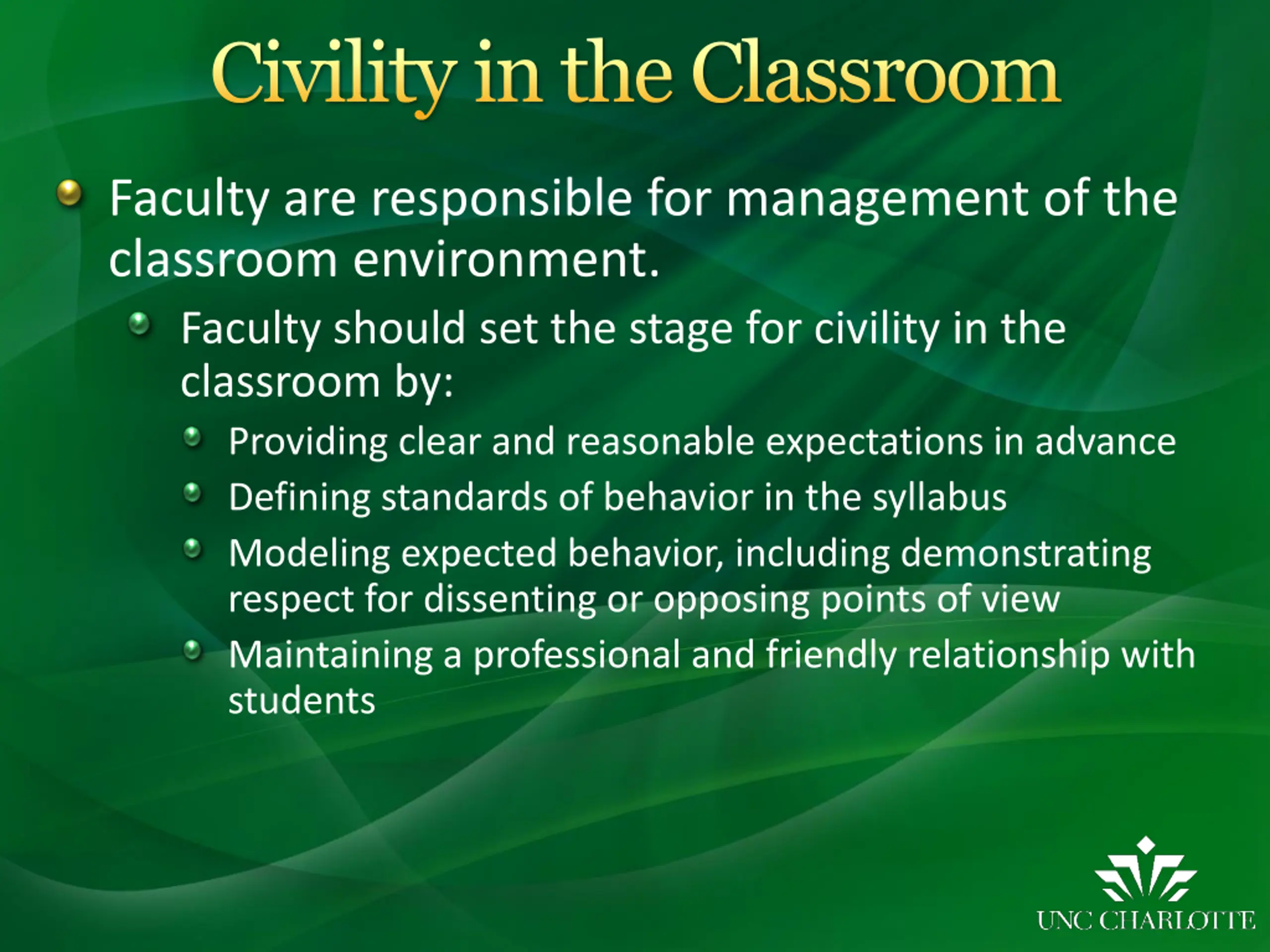 Civility in the Classroom

Faculty are responsible for management of the classroom environment.

Faculty should set the stage for civility in the classroom by:

Providing clear and reasonable expectations in advance

Defining standards of behavior in the syllabus

Modeling expected behavior, including demonstrating respect for dissenting or opposing points of view

Maintaining a professional and friendly relationship with students

UNC CHARLOTTE